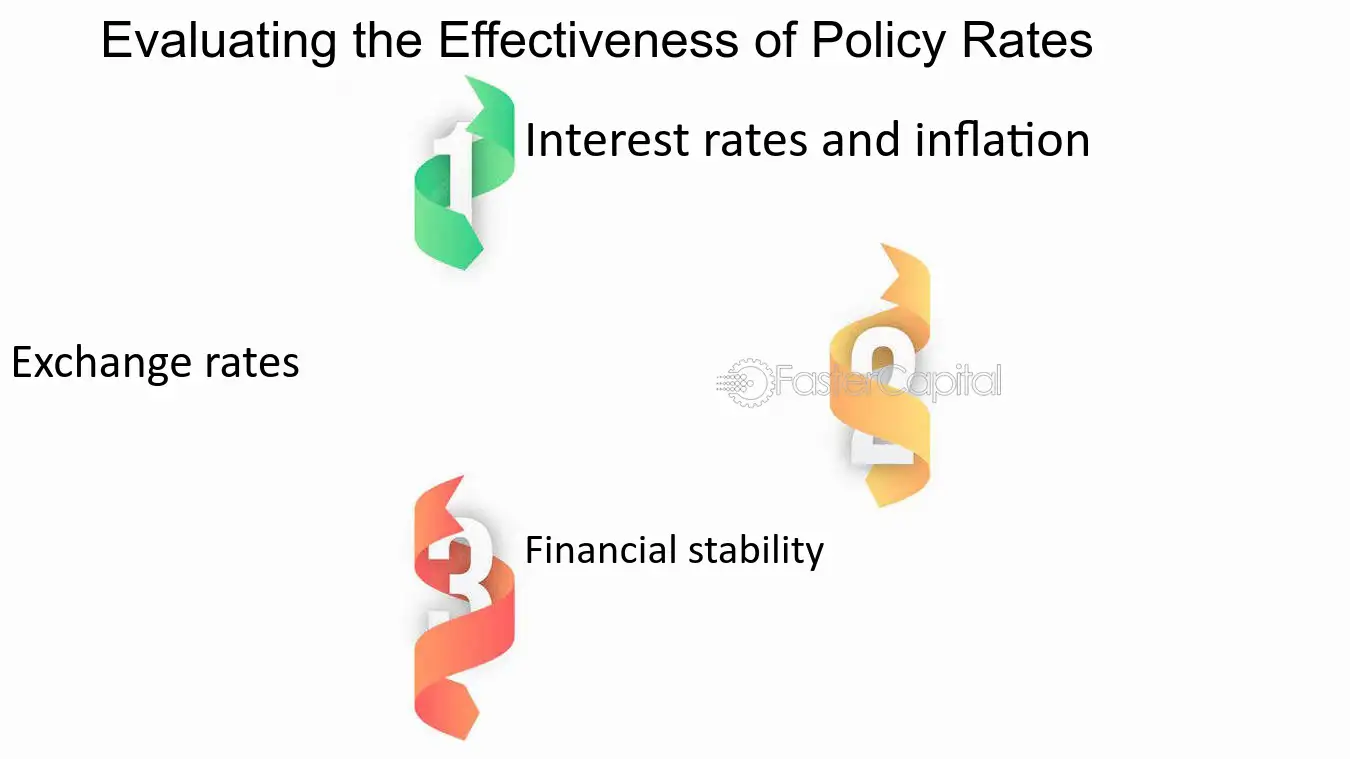 Evaluating the Effectiveness of Policy Rates

1

Interest rates and inflation

Exchange rates

2

FasterCapital

3

Financial stability